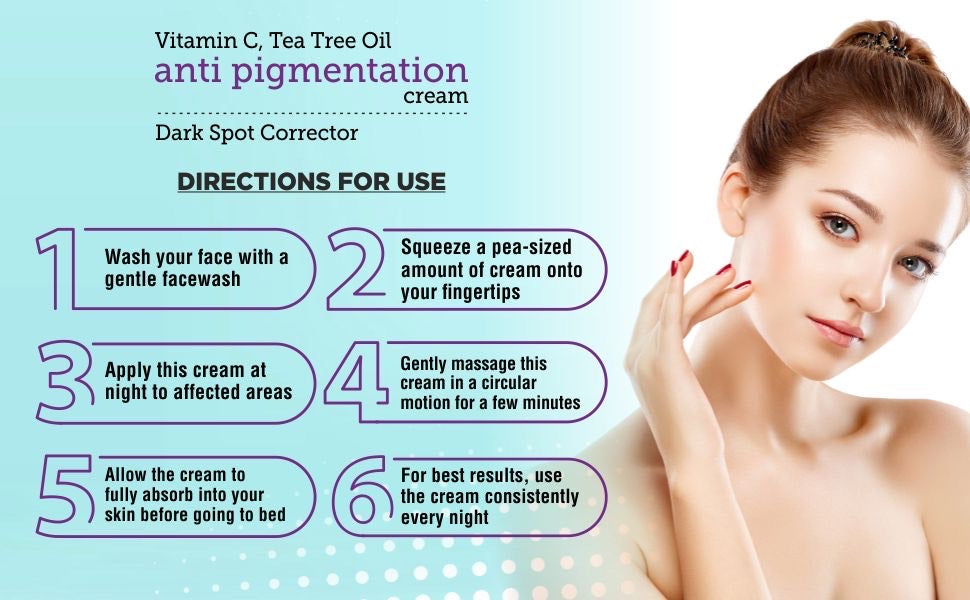 Vitamin C, Tea Tree Oil
anti pigmentation
cream

Dark Spot Corrector

DIRECTIONS FOR USE

1 Wash your face with a gentle facewash

2 Squeeze a pea-sized amount of cream onto your fingertips

3 Apply this cream at night to affected areas

4 Gently massage this cream in a circular motion for a few minutes

5 Allow the cream to fully absorb into your skin before going to bed

6 For best results, use the cream consistently every night